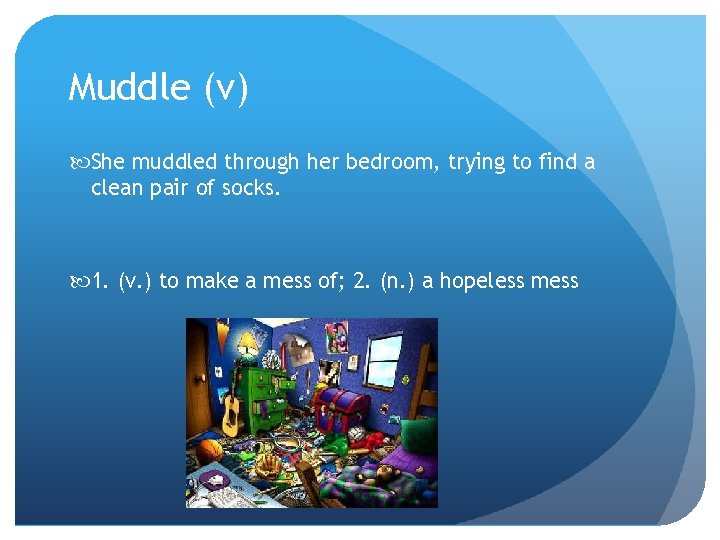 Muddle (v)

She muddled through her bedroom, trying to find a clean pair of socks.

1. (v.) to make a mess of; 2. (n.) a hopeless mess